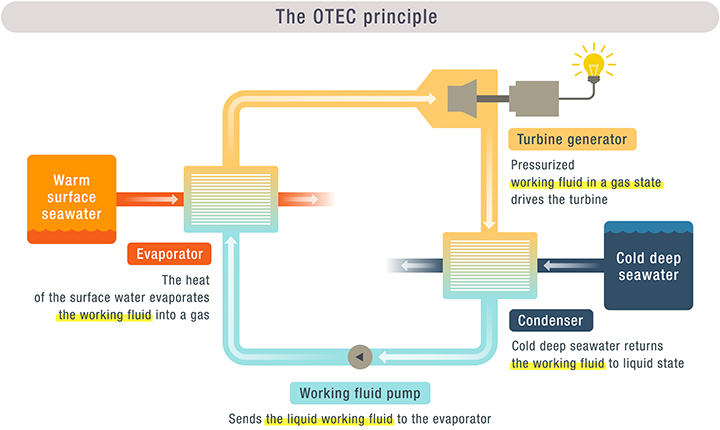 The OTEC principle

Warm surface seawater

Evaporator

The heat of the surface water evaporates the working fluid into a gas

Turbine generator

Pressurized working fluid in a gas state drives the turbine

Cold deep seawater

Condenser

Cold deep seawater returns the working fluid to liquid state

Working fluid pump

Sends the liquid working fluid to the evaporator